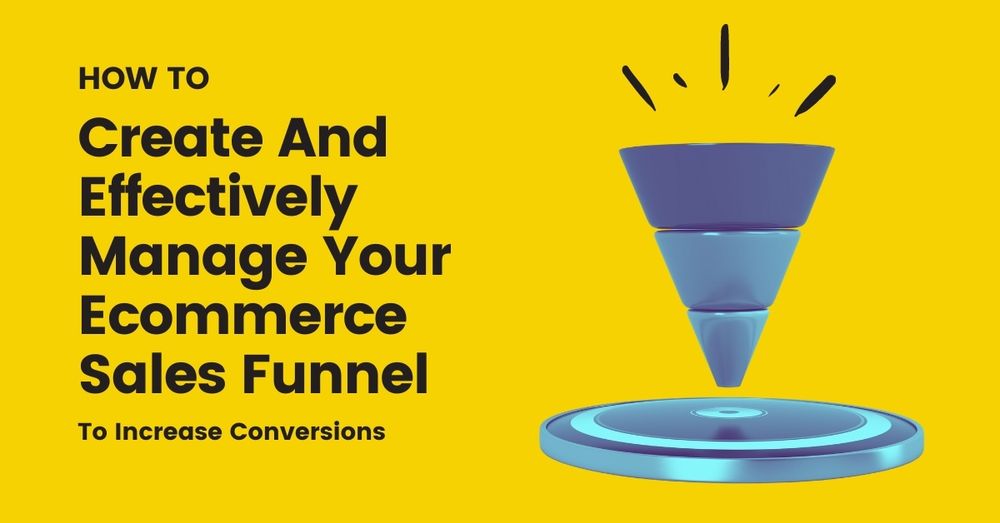 HOW TO

Create And Effectively Manage Your Ecommerce Sales Funnel

To Increase Conversions